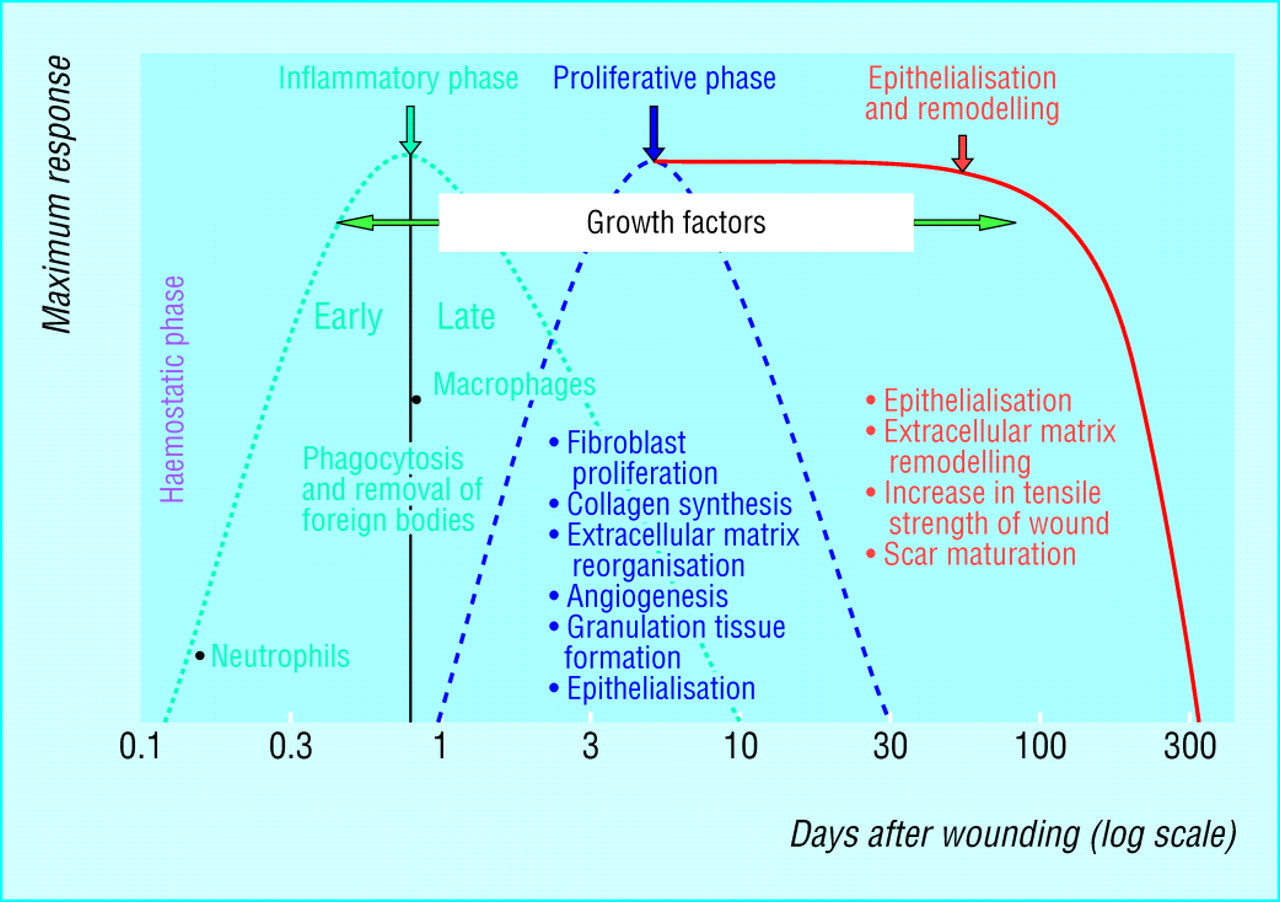 Maximum response

Inflammatory phase

Proliferative phase

Epithelialisation and remodelling

Growth factors

Haemostatic phase

Early

Late

• Macrophages

Phagocytosis and removal of foreign bodies

• Neutrophils

• Fibroblast proliferation
• Collagen synthesis
• Extracellular matrix reorganisation
• Angiogenesis
• Granulation tissue formation
• Epithelialisation

• Epithelialisation
• Extracellular matrix remodelling
• Increase in tensile strength of wound
• Scar maturation

0.1 0.3 1 3 10 30 100 300

Days after wounding (log scale)